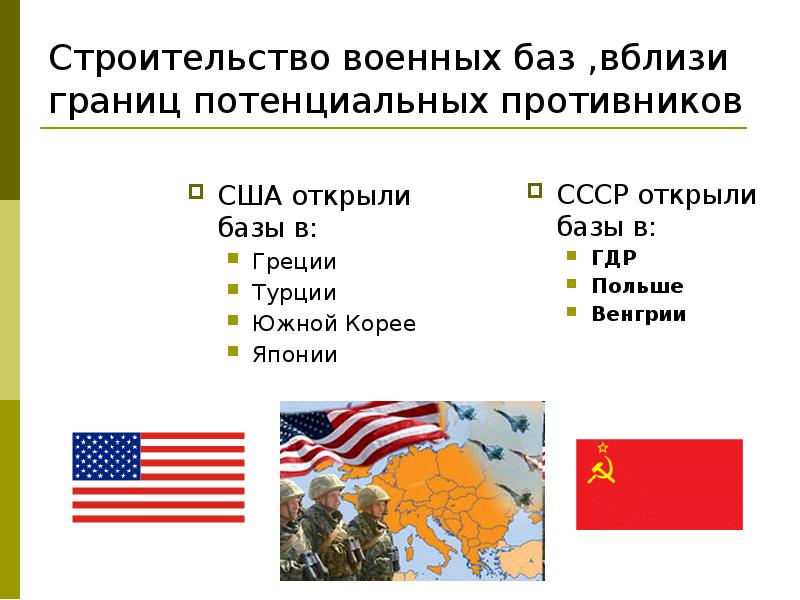 Строительство военных баз ,вблизи границ потенциальных противников

США открыли базы в:

Греции

Турции

Южной Корее

Японии

СССР открыли базы в:

ГДР

Польше

Венгрии